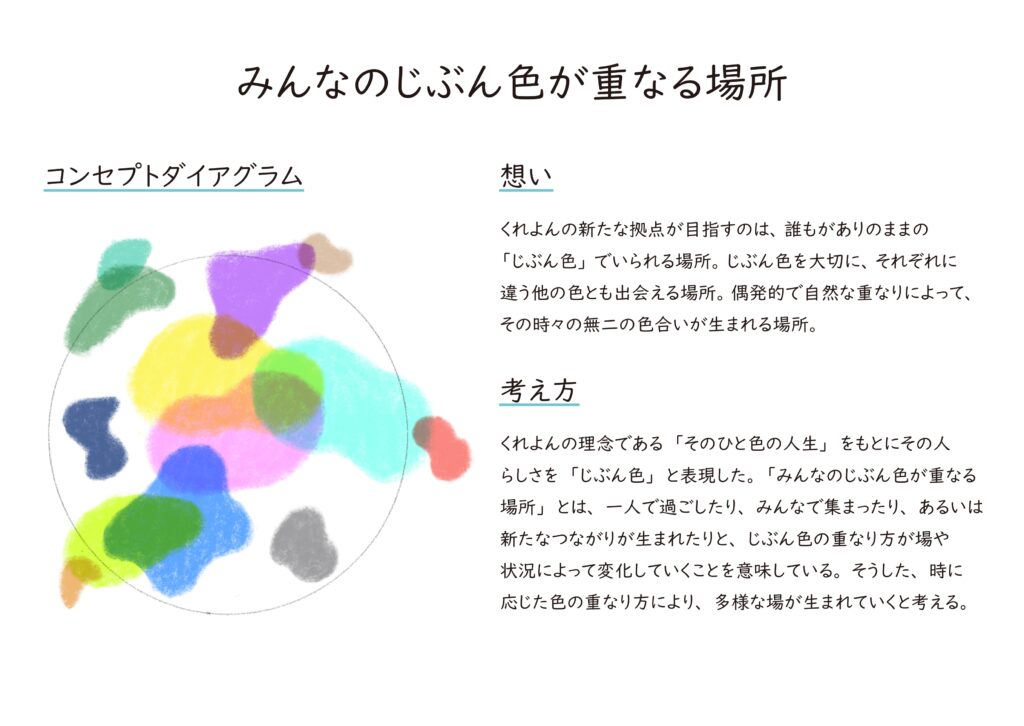 みんなのじぶん色が重なる場所

コンセプトダイアグラム

想い

くれよんの新たな拠点が目指すのは、誰もがありのままの「じぶん色」でいられる場所。じぶん色を大切に、それぞれに違う他の色とも出会える場所。偶発的で自然な重なりによって、その時々の無二の色合いが生まれる場所。

考え方

くれよんの理念である「そのひと色の人生」をもとにその人らしさを「じぶん色」と表現した。「みんなのじぶん色が重なる場所」とは、一人で過ごしたり、みんなで集まったり、あるいは新たなつながりが生まれたりと、じぶん色の重なり方が場や状況によって変化していくことを意味している。そうした、時に応じた色の重なり方により、多様な場が生まれていくと考える。